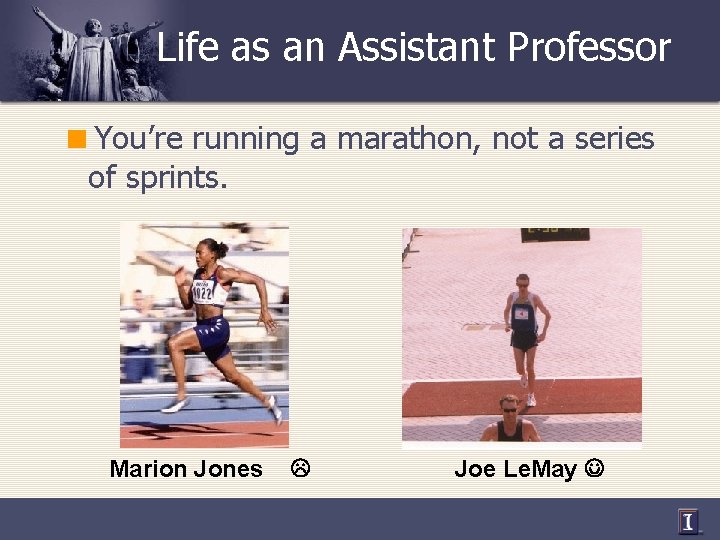 Life as an Assistant Professor

You're running a marathon, not a series of sprints.

1022

Marion Jones ☹

Joe LeMay ☺

I